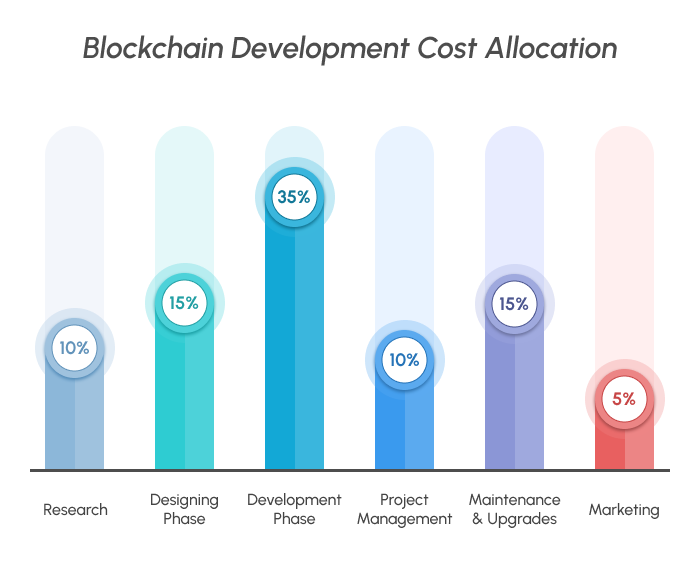 Blockchain Development Cost Allocation

10%
15%
35%
10%
15%
5%

Research
Designing Phase
Development Phase
Project Management
Maintenance & Upgrades
Marketing